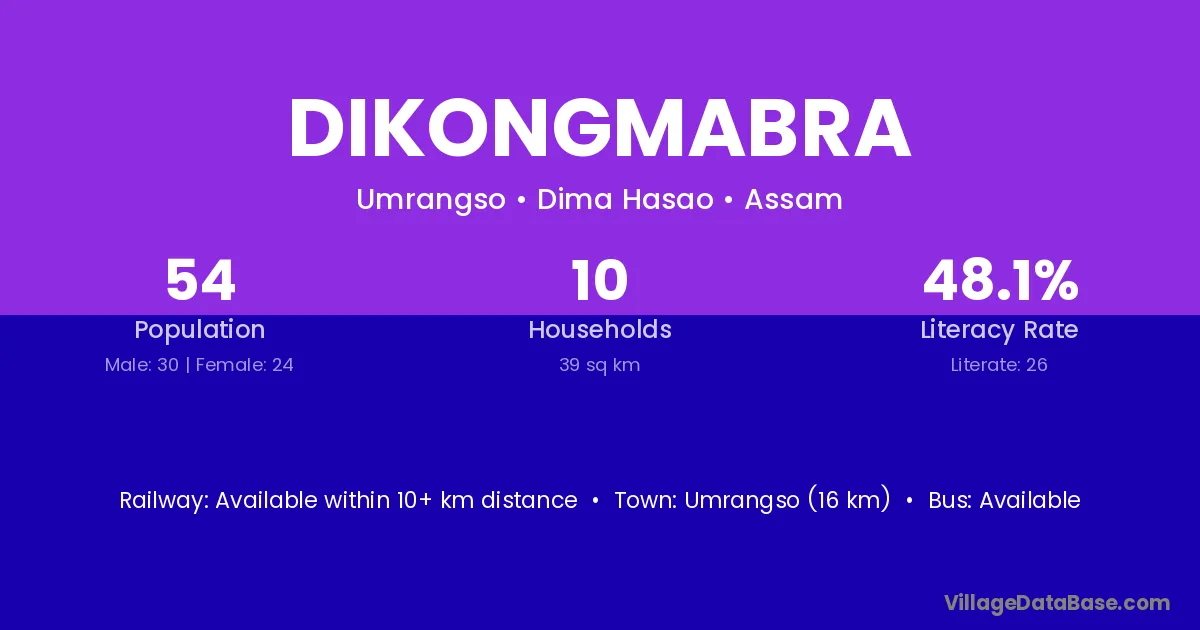 DIKONGMABRA

Umrangso • Dima Hasao • Assam

54
Population
Male: 30 | Female: 24

10
Households
39 sq km

48.1%
Literacy Rate
Literate: 26

Railway: Available within 10+ km distance • Town: Umrangso (16 km) • Bus: Available

VillageDataBase.com